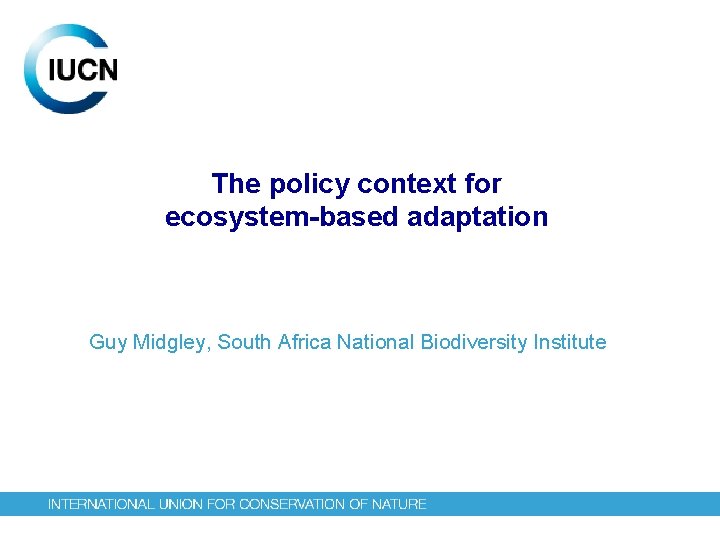 IUCN

The policy context for ecosystem-based adaptation

Guy Midgley, South Africa National Biodiversity Institute

INTERNATIONAL UNION FOR CONSERVATION OF NATURE